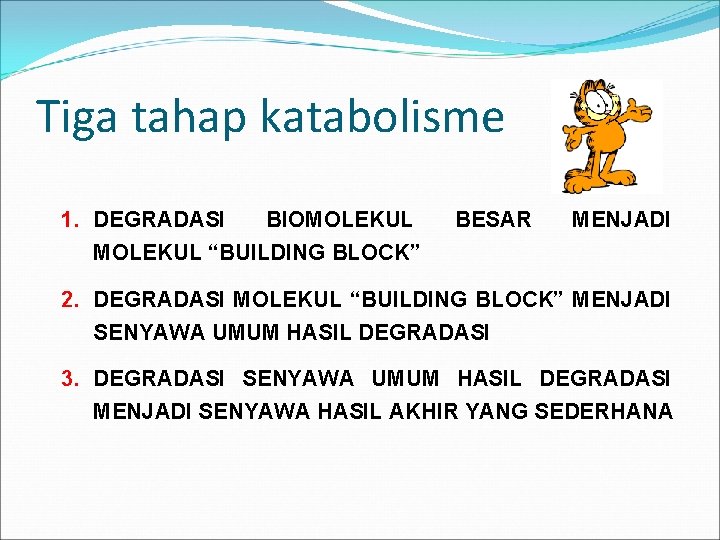 Tiga tahap katabolisme

1. DEGRADASI BIOMOLEKUL BESAR MENJADI MOLEKUL “BUILDING BLOCK”

2. DEGRADASI MOLEKUL “BUILDING BLOCK” MENJADI SENYAWA UMUM HASIL DEGRADASI

3. DEGRADASI SENYAWA UMUM HASIL DEGRADASI MENJADI SENYAWA HASIL AKHIR YANG SEDERHANA